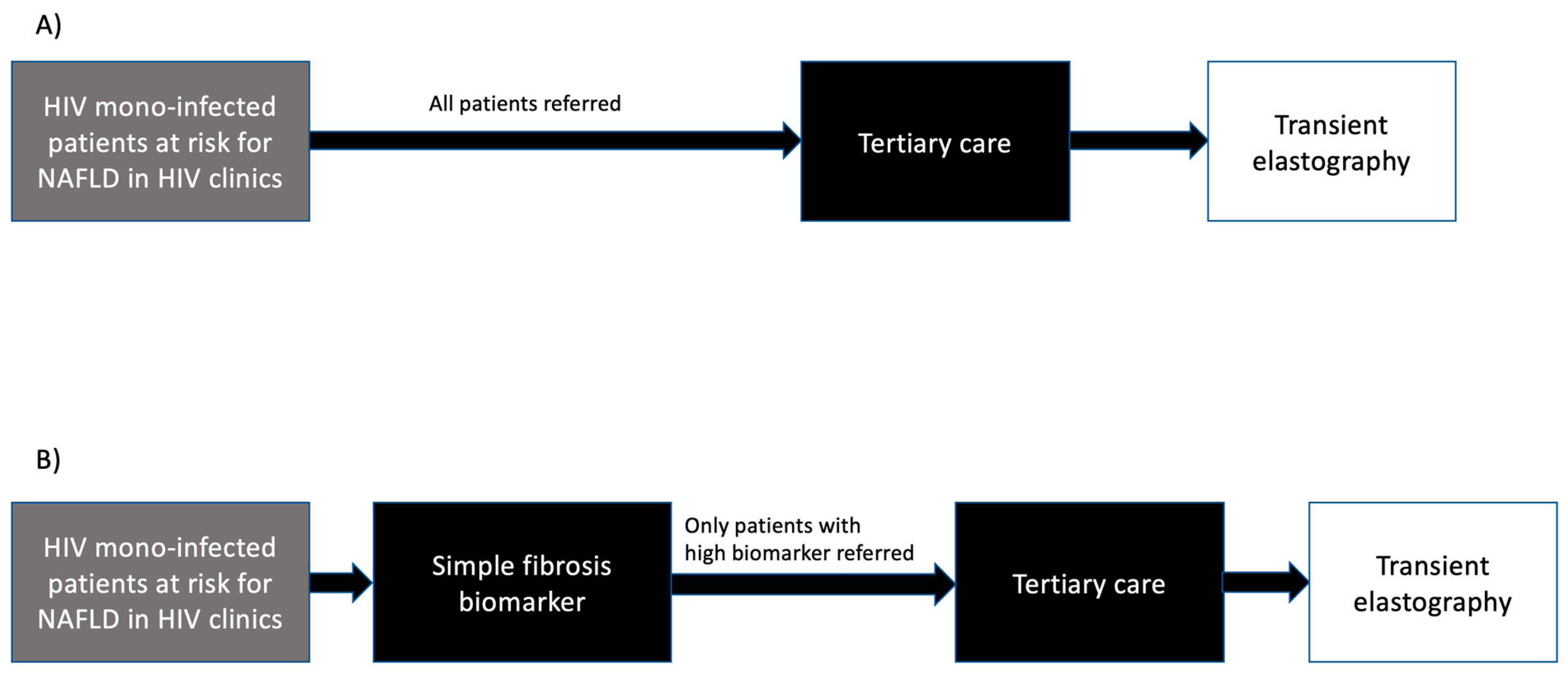 A)

HIV mono-infected patients at risk for NAFLD in HIV clinics

All patients referred

Tertiary care

Transient elastography

B)

HIV mono-infected patients at risk for NAFLD in HIV clinics

Simple fibrosis biomarker

Only patients with high biomarker referred

Tertiary care

Transient elastography